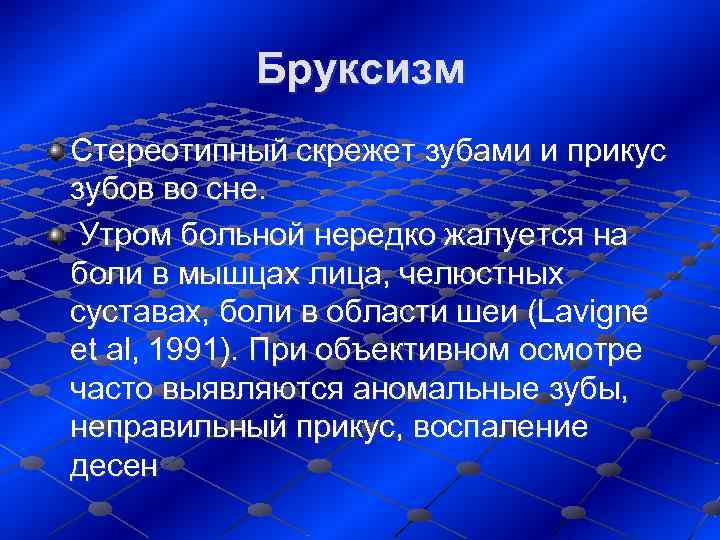 Бруксизм

Стереотипный скрежет зубами и прикус зубов во сне.

Утром больной нередко жалуется на боли в мышцах лица, челюстных суставах, боли в области шеи (Lavigne et al, 1991). При объективном осмотре часто выявляются аномальные зубы, неправильный прикус, воспаление десен